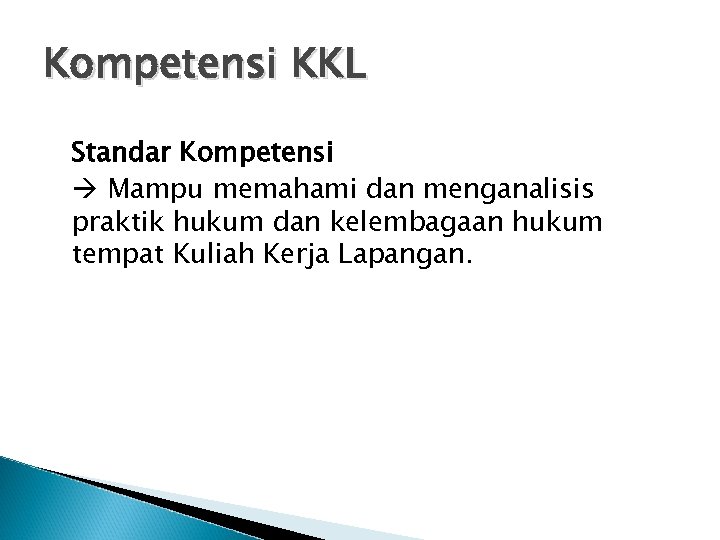 Kompetensi KKL

Standar Kompetensi
→ Mampu memahami dan menganalisis praktik hukum dan kelembagaan hukum tempat Kuliah Kerja Lapangan.